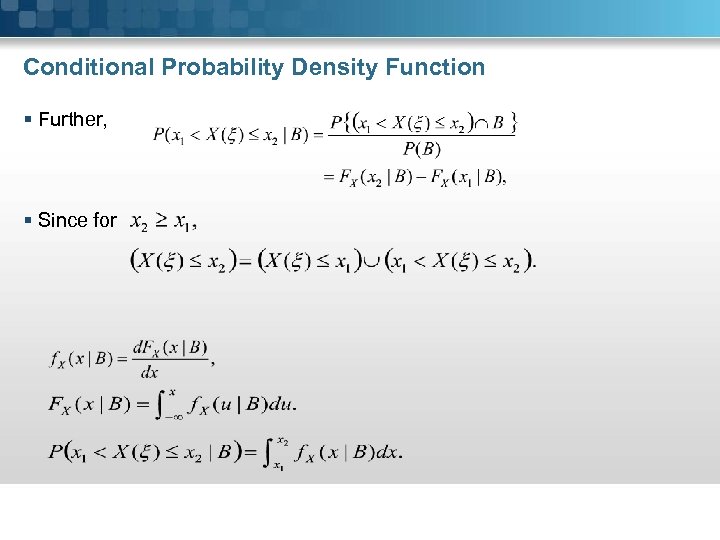 Conditional Probability Density Function

▪ Further, $P(x_1 < X(\xi) \le x_2 \mid B) = \frac{P\{(x_1 < X(\xi) \le x_2) \cap B\}}{P(B)}$
$= F_X(x_2 \mid B) - F_X(x_1 \mid B),$

▪ Since for $x_2 \ge x_1,$
$(X(\xi) \le x_2) = (X(\xi) \le x_1) \cup (x_1 < X(\xi) \le x_2).$

$f_X(x \mid B) = \frac{dF_X(x \mid B)}{dx},$
$F_X(x \mid B) = \int_{-\infty}^{x} f_X(u \mid B)du.$
$P(x_1 < X(\xi) \le x_2 \mid B) = \int_{x_1}^{x_2} f_X(x \mid B)dx.$